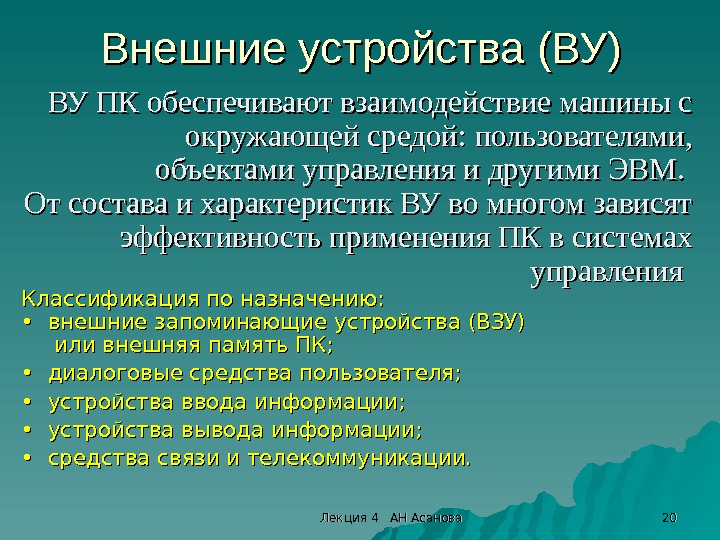 Внешние устройства (ВУ)

ВУ ПК обеспечивают взаимодействие машины с окружающей средой: пользователями, объектами управления и другими ЭВМ.
От состава и характеристик ВУ во многом зависят эффективность применения ПК в системах управления

Классификация по назначению:
• внешние запоминающие устройства (ВЗУ) или внешняя память ПК;
• диалоговые средства пользователя;
• устройства ввода информации;
• устройства вывода информации;
• средства связи и телекоммуникации.

Лекция 4 АН Асанова

20